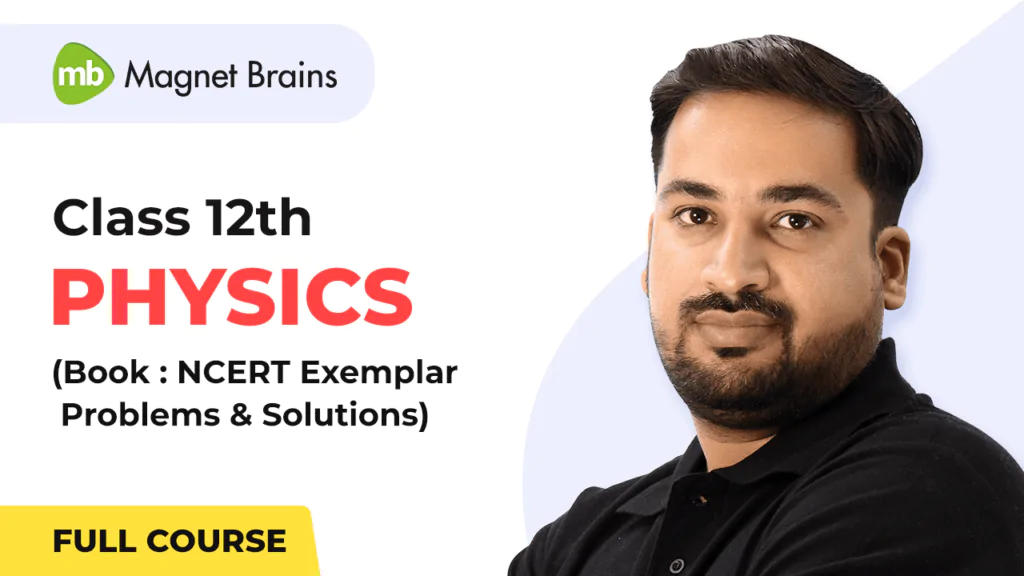 mb Magnet Brains

Class 12th

PHYSICS

(Book : NCERT Exemplar Problems & Solutions)

FULL COURSE